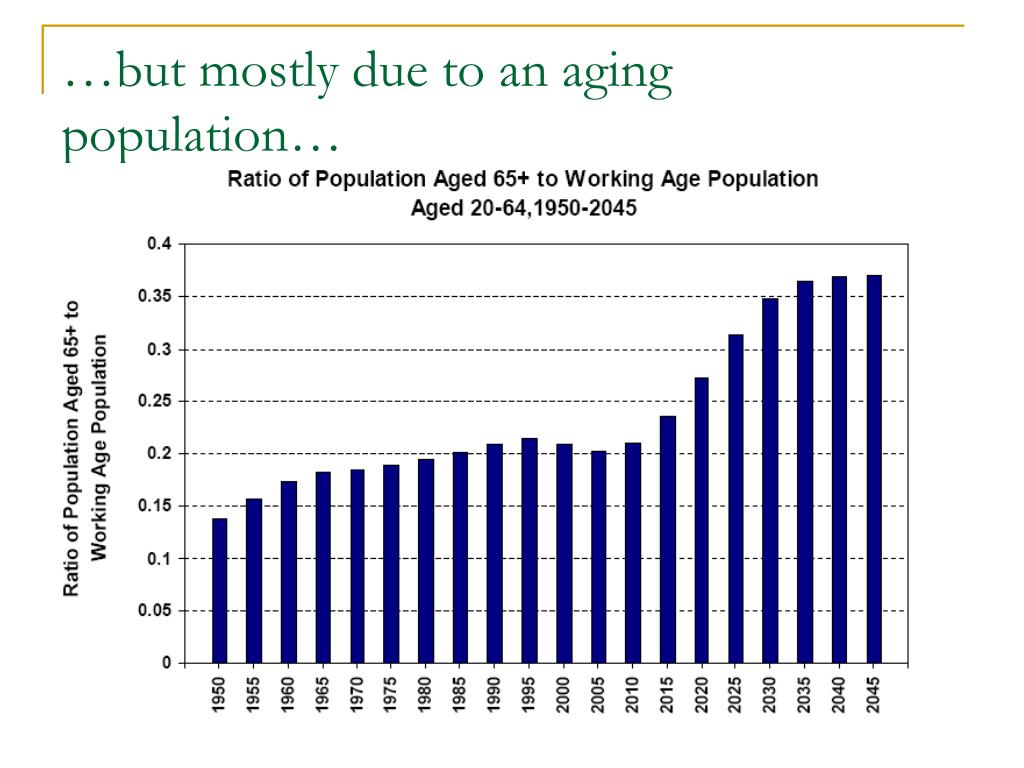 …but mostly due to an aging population…

Ratio of Population Aged 65+ to Working Age Population Aged 20-64,1950-2045

Ratio of Population Aged 65+ to Working Age Population

0.4
0.35
0.3
0.25
0.2
0.15
0.1
0.05
0

1950 1955 1960 1965 1970 1975 1980 1985 1990 1995 2000 2005 2010 2015 2020 2025 2030 2035 2040 2045